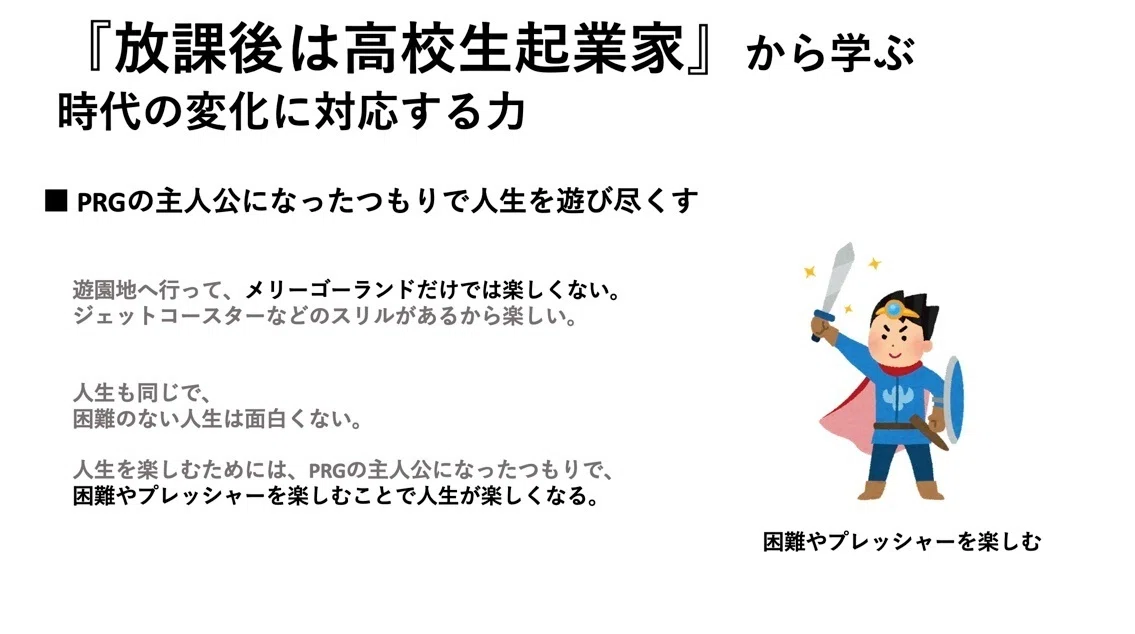 『放課後は高校生起業家』から学ぶ
時代の変化に対応する力

■ PRGの主人公になったつもりで人生を遊び尽くす

遊園地へ行って、メリーゴーランドだけでは楽しくない。
ジェットコースターなどのスリルがあるから楽しい。

人生も同じで、
困難のない人生は面白くない。

人生を楽しむためには、PRGの主人公になったつもりで、
困難やプレッシャーを楽しむことで人生が楽しくなる。

困難やプレッシャーを楽しむ